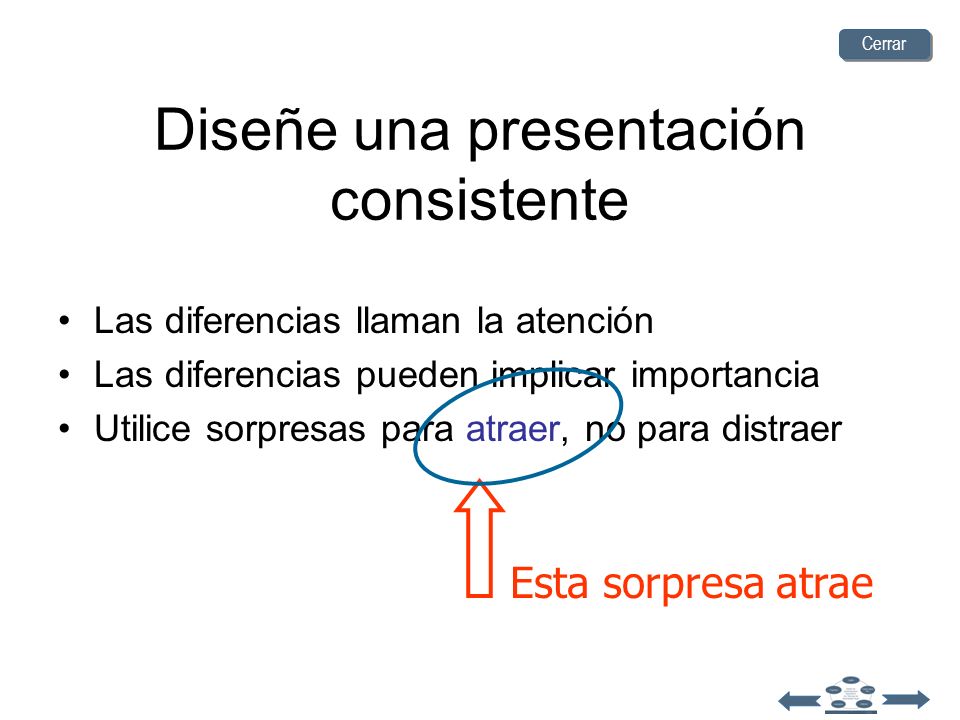 Cerrar

Diseñe una presentación consistente

• Las diferencias llaman la atención
• Las diferencias pueden implicar importancia
• Utilice sorpresas para atraer, no para distraer

Esta sorpresa atrae